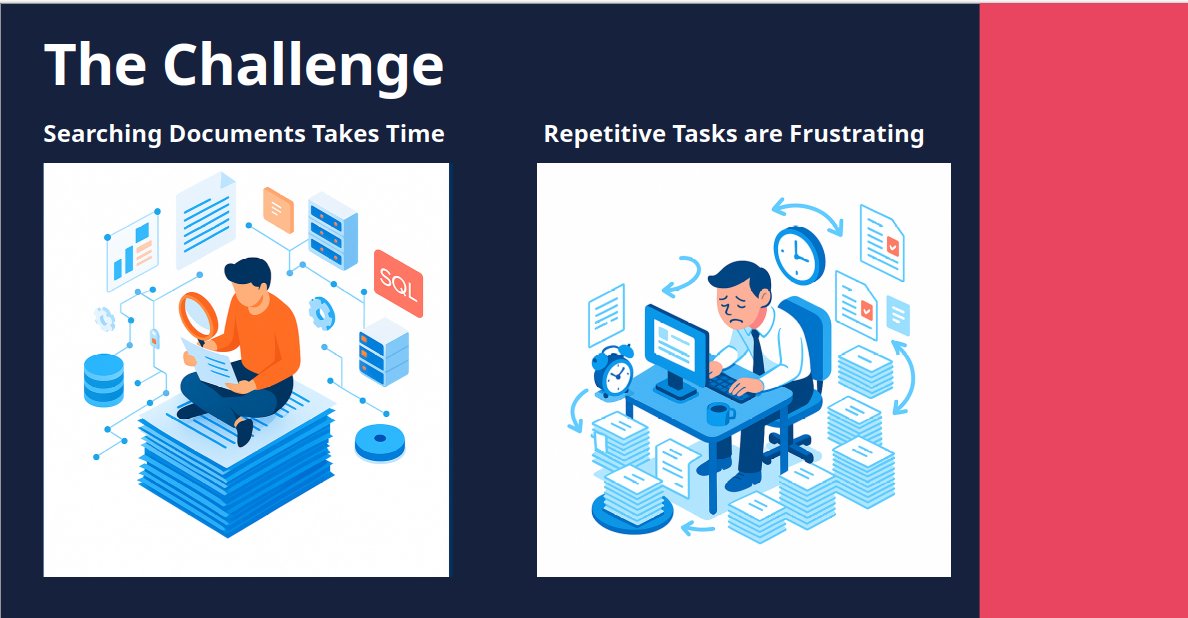 The Challenge

Searching Documents Takes Time

SQL

Repetitive Tasks are Frustrating